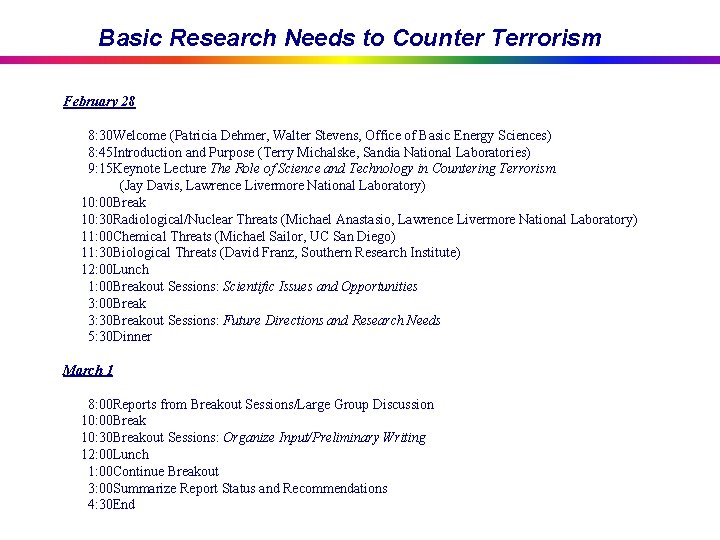 Basic Research Needs to Counter Terrorism

February 28

8:30Welcome (Patricia Dehmer, Walter Stevens, Office of Basic Energy Sciences)
8:45Introduction and Purpose (Terry Michalske, Sandia National Laboratories)
9:15Keynote Lecture The Role of Science and Technology in Countering Terrorism
(Jay Davis, Lawrence Livermore National Laboratory)
10:00Break
10:30Radiological/Nuclear Threats (Michael Anastasio, Lawrence Livermore National Laboratory)
11:00Chemical Threats (Michael Sailor, UC San Diego)
11:30Biological Threats (David Franz, Southern Research Institute)
12:00Lunch
1:00Breakout Sessions: Scientific Issues and Opportunities
3:00Break
3:30Breakout Sessions: Future Directions and Research Needs
5:30Dinner

March 1

8:00Reports from Breakout Sessions/Large Group Discussion
10:00Break
10:30Breakout Sessions: Organize Input/Preliminary Writing
12:00Lunch
1:00Continue Breakout
3:00Summarize Report Status and Recommendations
4:30End